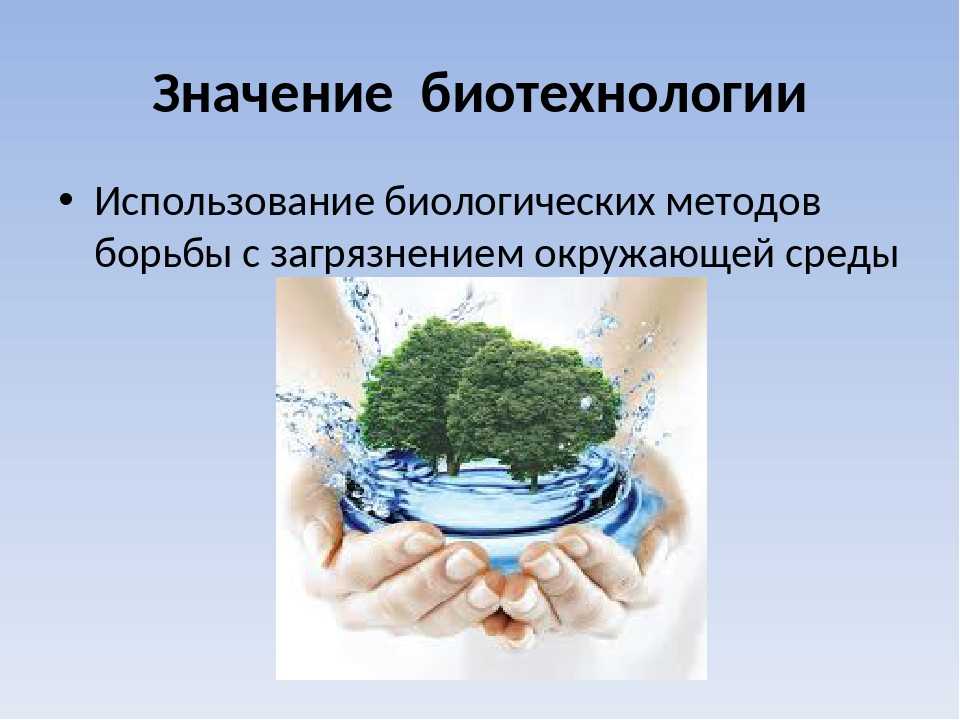 Значение биотехнологии

• Использование биологических методов борьбы с загрязнением окружающей среды